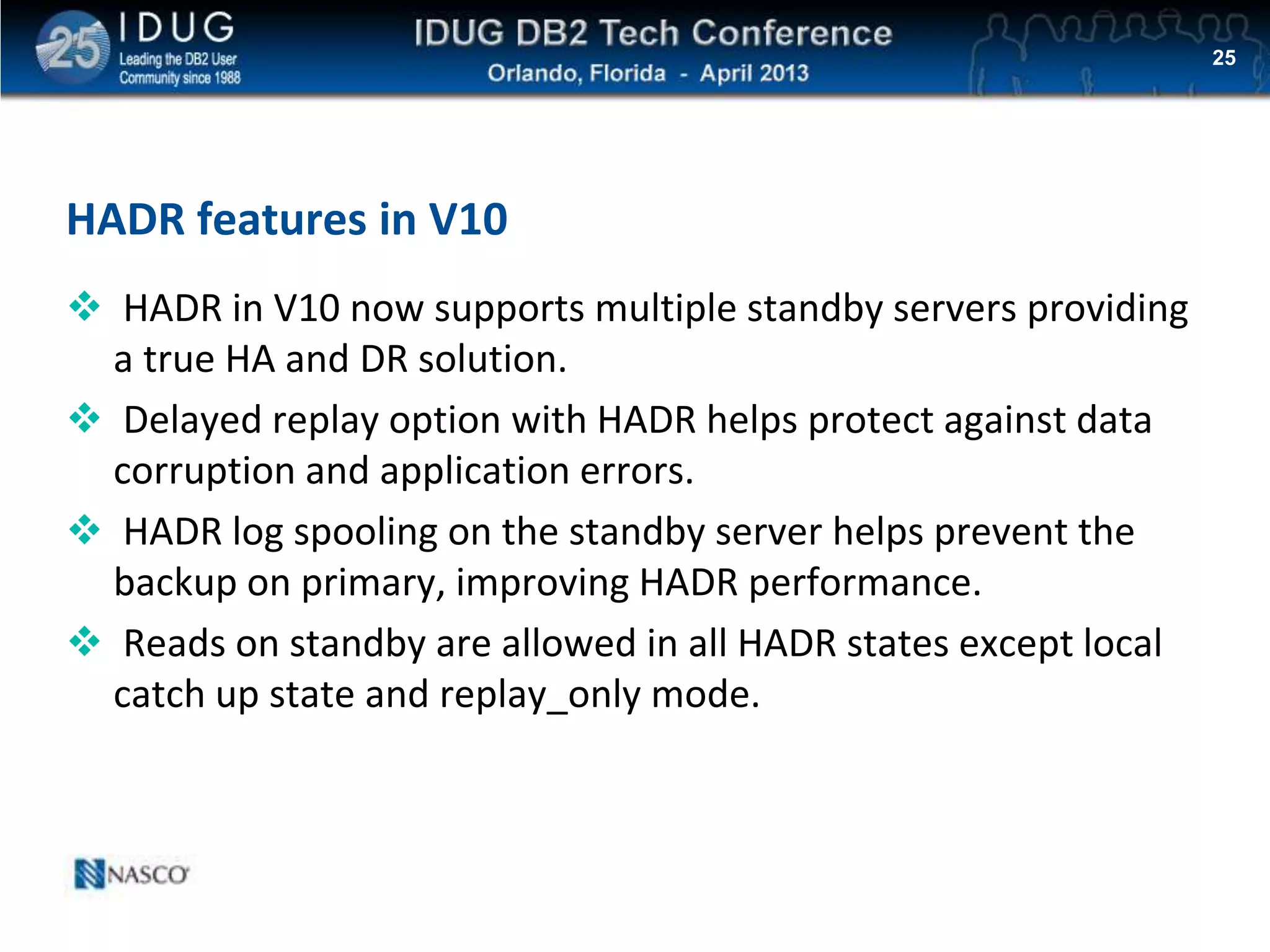 25 IDUG Leading the DB2 User Community since 1988

IDUG DB2 Tech Conference
Orlando, Florida - April 2013

25

HADR features in V10

❖ HADR in V10 now supports multiple standby servers providing a true HA and DR solution.

❖ Delayed replay option with HADR helps protect against data corruption and application errors.

❖ HADR log spooling on the standby server helps prevent the backup on primary, improving HADR performance.

❖ Reads on standby are allowed in all HADR states except local catch up state and replay_only mode.

NASCO